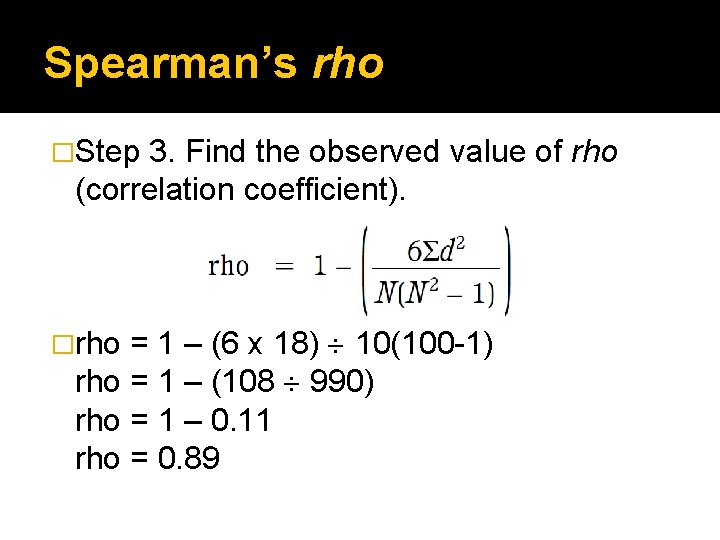 Spearman's rho

□Step 3. Find the observed value of rho (correlation coefficient).

$\text{rho} = 1 - \left(\frac{6\Sigma d^2}{N(N^2-1)}\right)$

□rho = 1 – (6 x 18) ÷ 10(100-1)
rho = 1 – (108 ÷ 990)
rho = 1 – 0.11
rho = 0.89